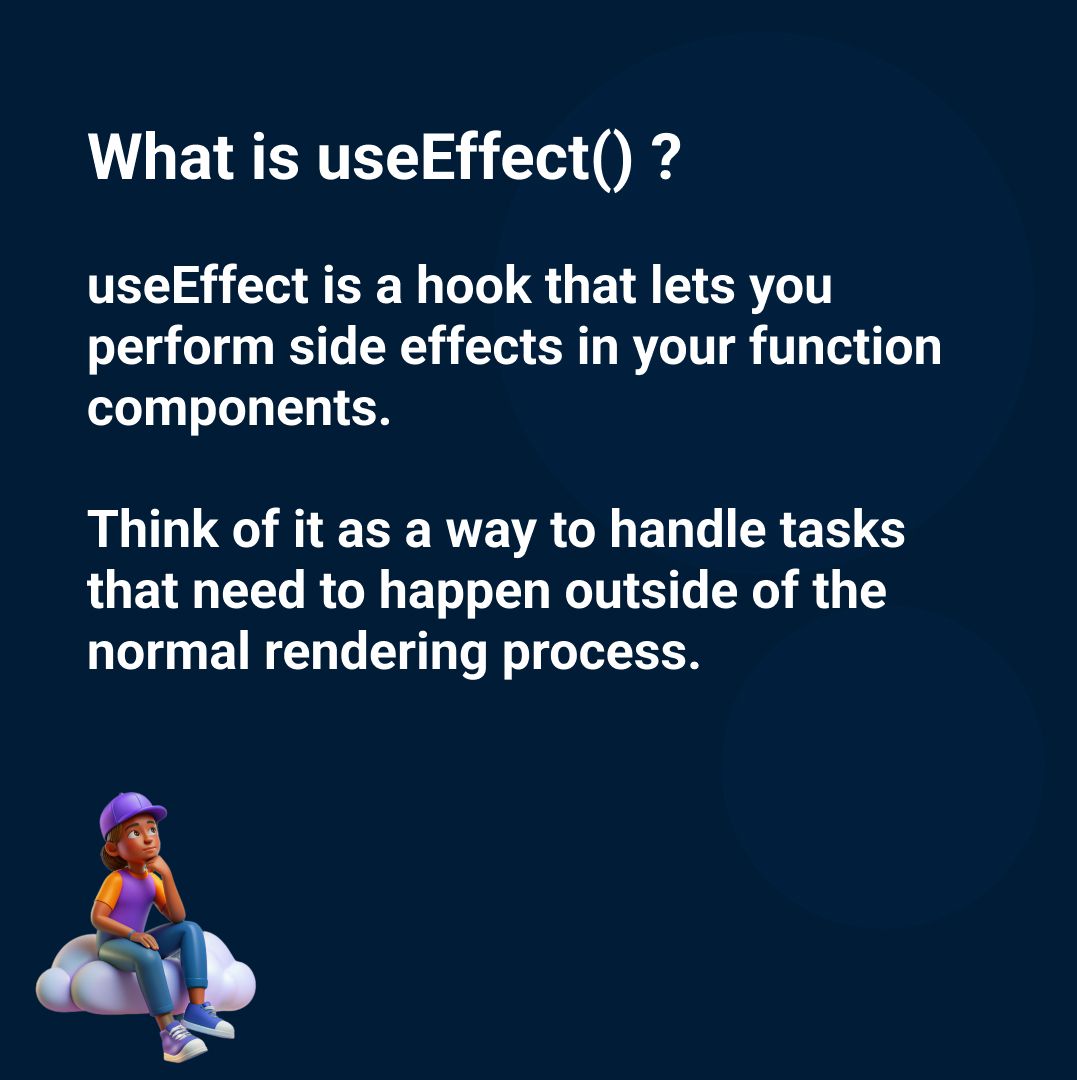 What is useEffect() ?

useEffect is a hook that lets you perform side effects in your function components.

Think of it as a way to handle tasks that need to happen outside of the normal rendering process.